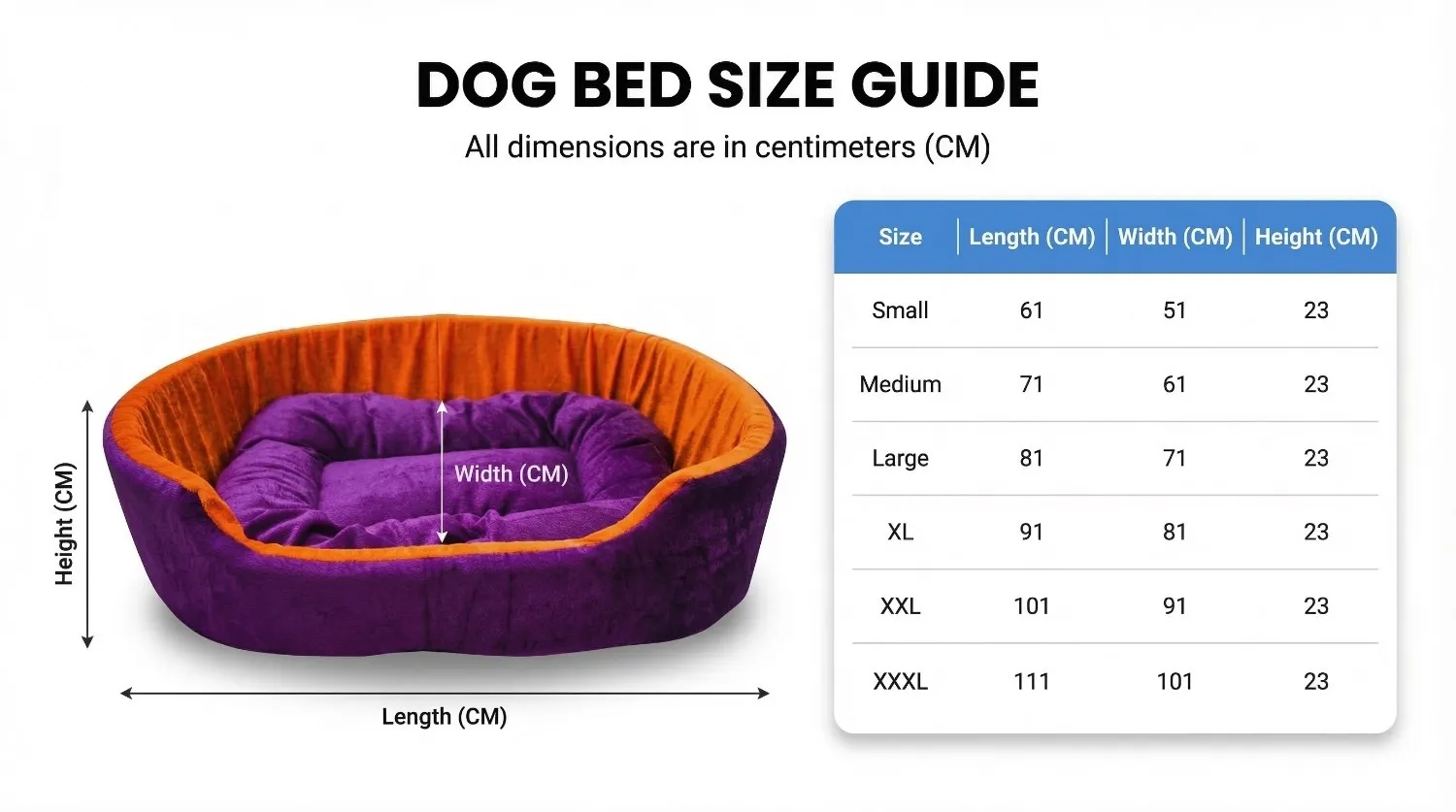 DOG BED SIZE GUIDE

All dimensions are in centimeters (CM)

Height (CM)

Width (CM)

Length (CM)

| Size | Length (CM) | Width (CM) | Height (CM) |
|---|---|---|---|
| Small | 61 | 51 | 23 |
| Medium | 71 | 61 | 23 |
| Large | 81 | 71 | 23 |
| XL | 91 | 81 | 23 |
| XXL | 101 | 91 | 23 |
| XXXL | 111 | 101 | 23 |